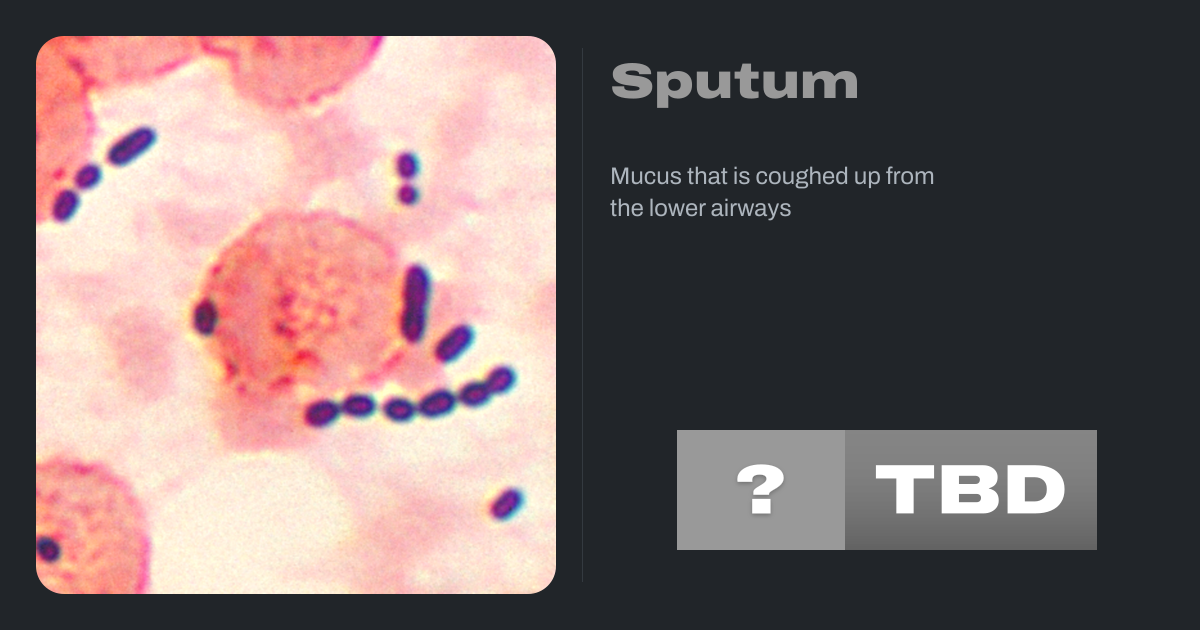 Sputum

Mucus that is coughed up from the lower airways

?

TBD